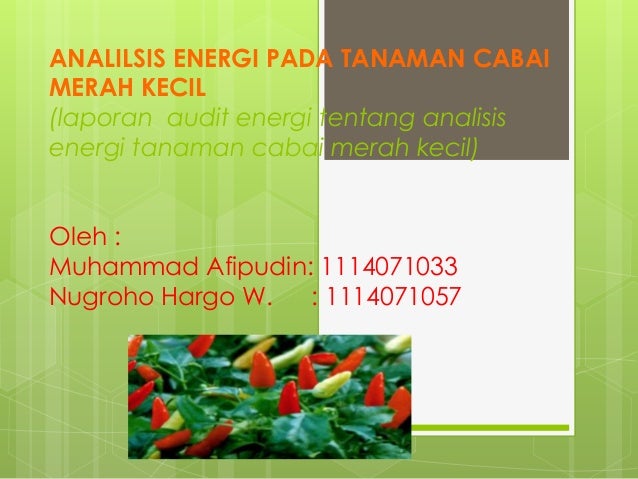 ANALILSIS ENERGI PADA TANAMAN CABAI MERAH KECIL
(laporan audit energi tentang analisis energi tanaman cabai merah kecil)

Oleh :
Muhammad Afipudin: 1114071033
Nugroho Hargo W. : 1114071057